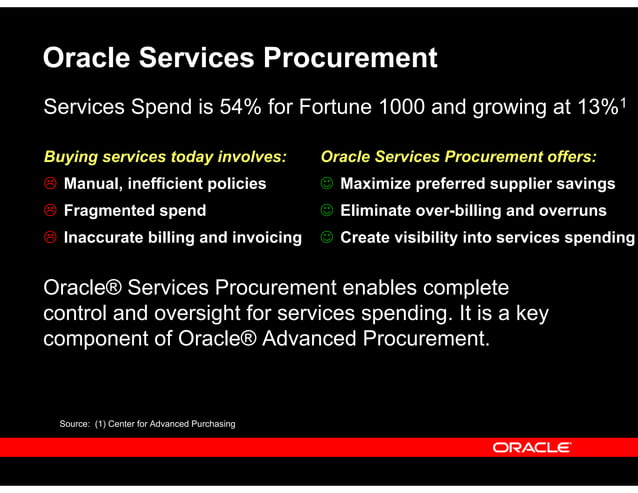 Oracle Services Procurement

Services Spend is 54% for Fortune 1000 and growing at 13%$^1$

Buying services today involves:

☹ Manual, inefficient policies

☹ Fragmented spend

☹ Inaccurate billing and invoicing

Oracle Services Procurement offers:

☺ Maximize preferred supplier savings

☺ Eliminate over-billing and overruns

☺ Create visibility into services spending

Oracle® Services Procurement enables complete control and oversight for services spending. It is a key component of Oracle® Advanced Procurement.

Source: (1) Center for Advanced Purchasing

ORACLE